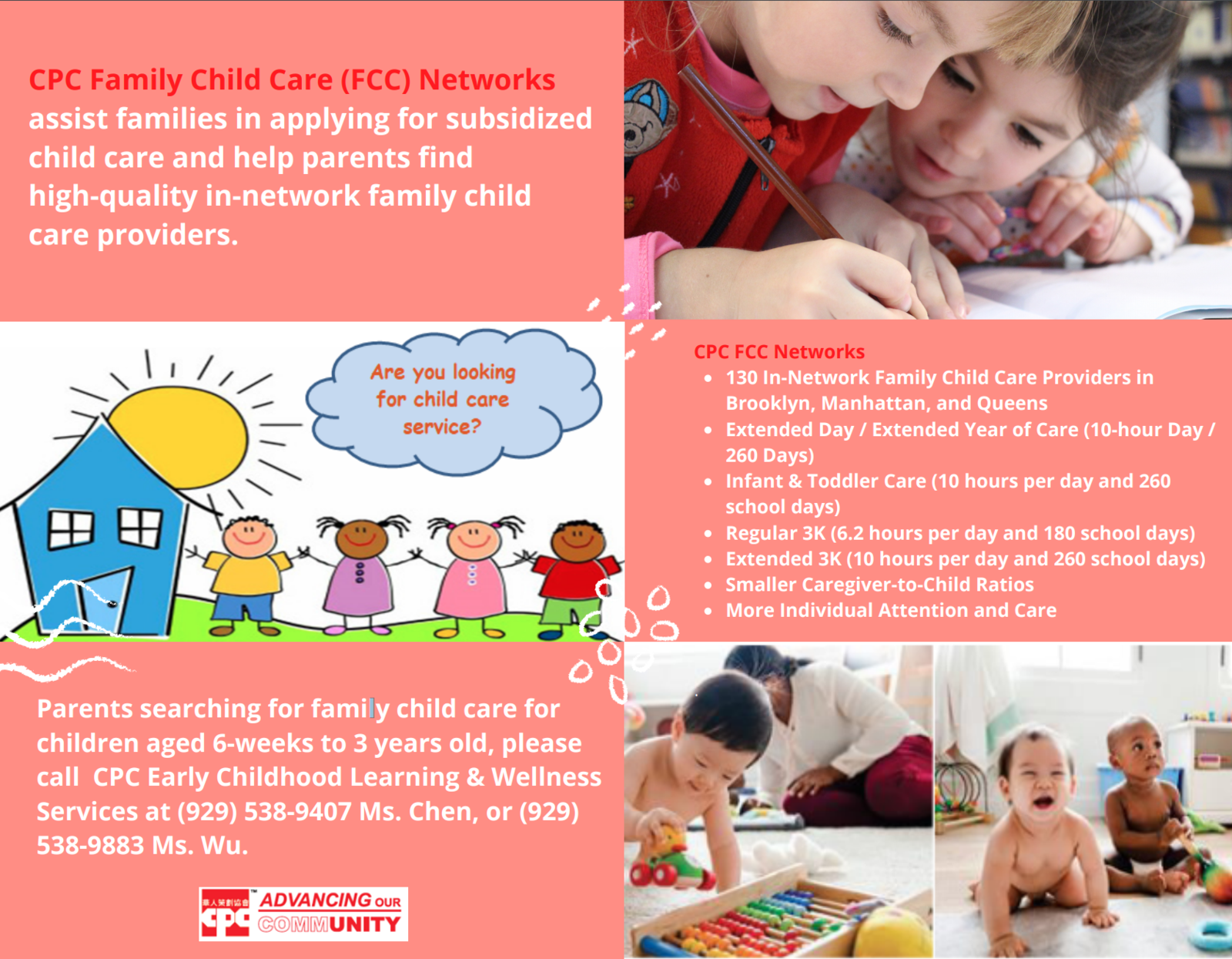 CPC Family Child Care (FCC) Networks assist families in applying for subsidized child care and help parents find high-quality in-network family child care providers.

Are you looking for child care service?

CPC FCC Networks
- 130 In-Network Family Child Care Providers in Brooklyn, Manhattan, and Queens
- Extended Day / Extended Year of Care (10-hour Day / 260 Days)
- Infant & Toddler Care (10 hours per day and 260 school days)
- Regular 3K (6.2 hours per day and 180 school days)
- Extended 3K (10 hours per day and 260 school days)
- Smaller Caregiver-to-Child Ratios
- More Individual Attention and Care

Parents searching for family child care for children aged 6-weeks to 3 years old, please call CPC Early Childhood Learning & Wellness Services at (929) 538-9407 Ms. Chen, or (929) 538-9883 Ms. Wu.

華人策劃協會 CPC ADVANCING OUR COMMUNITY